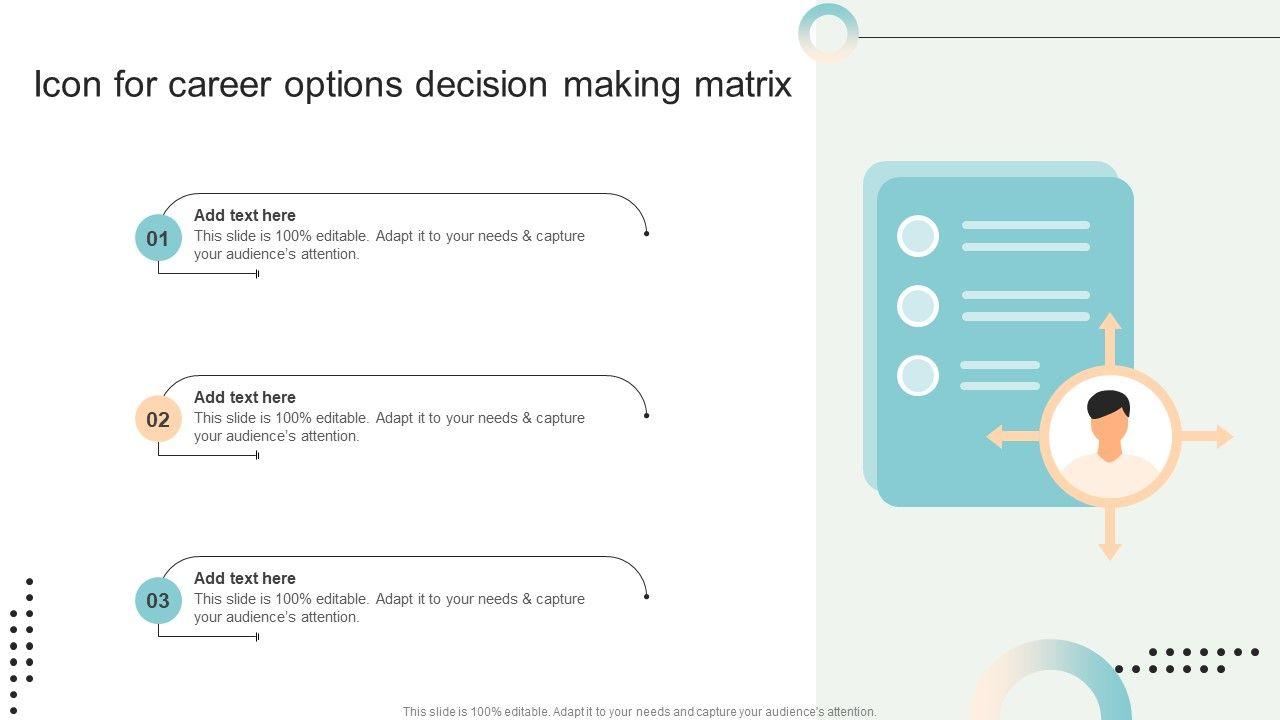 Icon for career options decision making matrix

01 Add text here
This slide is 100% editable. Adapt it to your needs & capture your audience's attention.

02 Add text here
This slide is 100% editable. Adapt it to your needs & capture your audience's attention.

03 Add text here
This slide is 100% editable. Adapt it to your needs & capture your audience's attention.

This slide is 100% editable. Adapt it to your needs and capture your audience's attention.